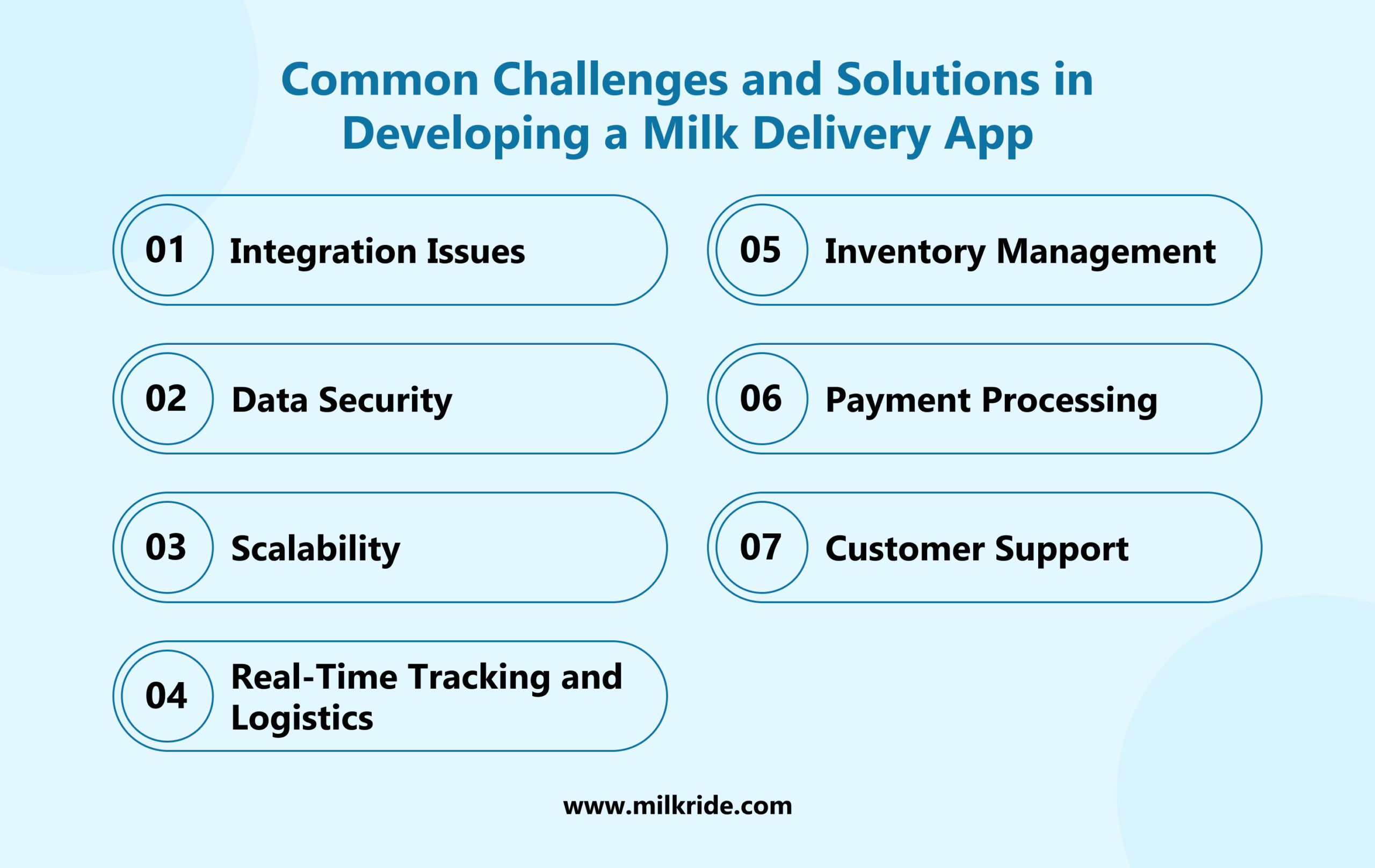 Common Challenges and Solutions in Developing a Milk Delivery App

01 Integration Issues

02 Data Security

03 Scalability

04 Real-Time Tracking and Logistics

05 Inventory Management

06 Payment Processing

07 Customer Support

www.milkride.com